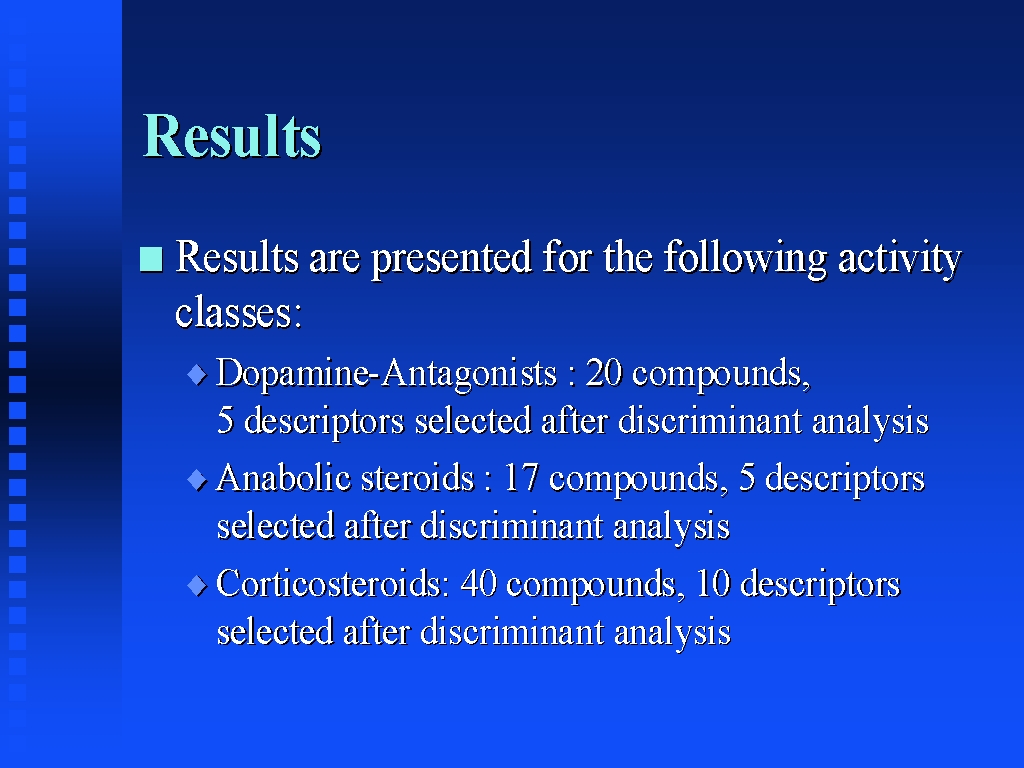 Results

Results are presented for the following activity classes:

Dopamine-Antagonists : 20 compounds, 5 descriptors selected after discriminant analysis

Anabolic steroids : 17 compounds, 5 descriptors selected after discriminant analysis

Corticosteroids: 40 compounds, 10 descriptors selected after discriminant analysis